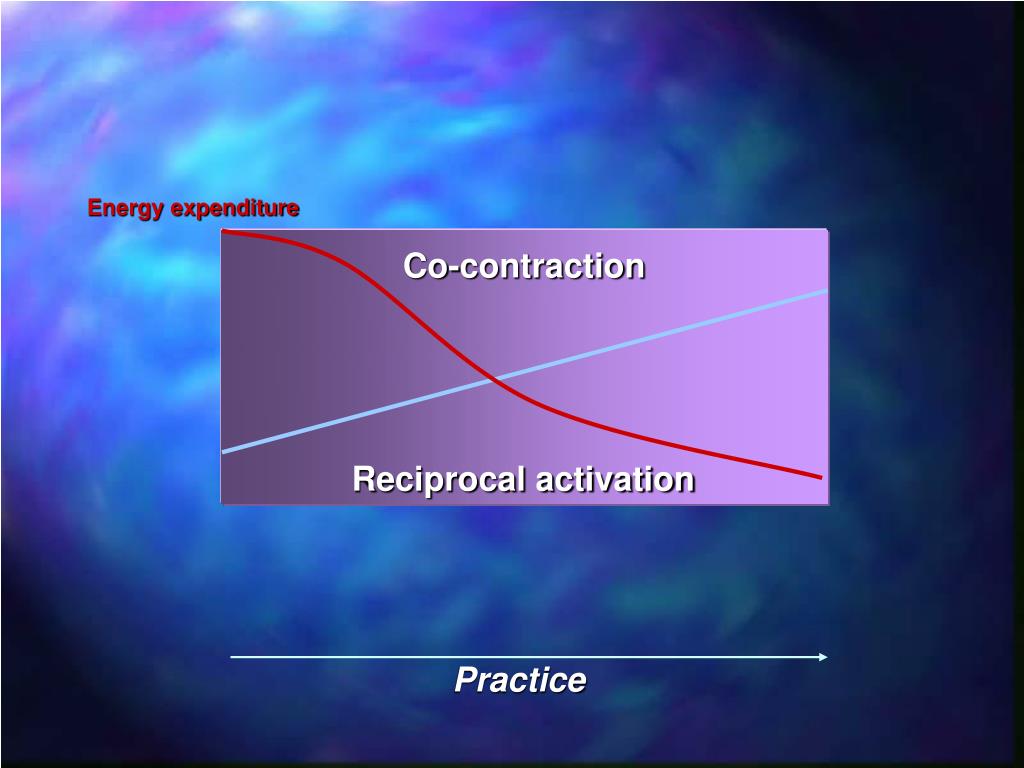 Energy expenditure

Co-contraction

Reciprocal activation

Practice